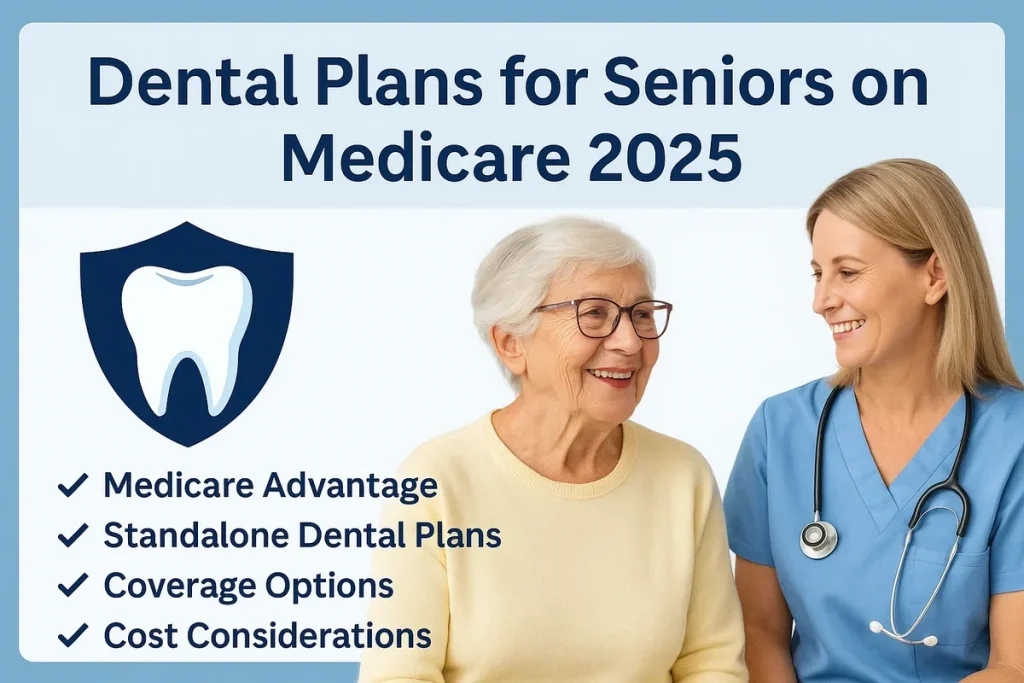 Dental Plans for Seniors on Medicare 2025

✓ Medicare Advantage
✓ Standalone Dental Plans
✓ Coverage Options
✓ Cost Considerations